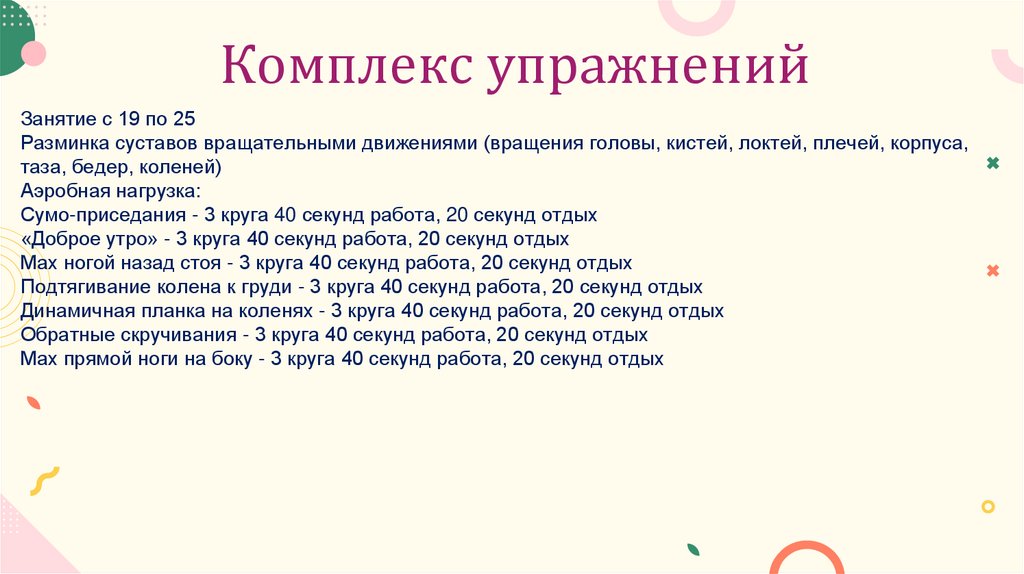 Комплекс упражнений

Занятие с 19 по 25
Разминка суставов вращательными движениями (вращения головы, кистей, локтей, плечей, корпуса, таза, бедер, коленей)
Аэробная нагрузка:
Сумо-приседания - 3 круга 40 секунд работа, 20 секунд отдых
«Доброе утро» - 3 круга 40 секунд работа, 20 секунд отдых
Мах ногой назад стоя - 3 круга 40 секунд работа, 20 секунд отдых
Подтягивание колена к груди - 3 круга 40 секунд работа, 20 секунд отдых
Динамичная планка на коленях - 3 круга 40 секунд работа, 20 секунд отдых
Обратные скручивания - 3 круга 40 секунд работа, 20 секунд отдых
Мах прямой ноги на боку - 3 круга 40 секунд работа, 20 секунд отдых